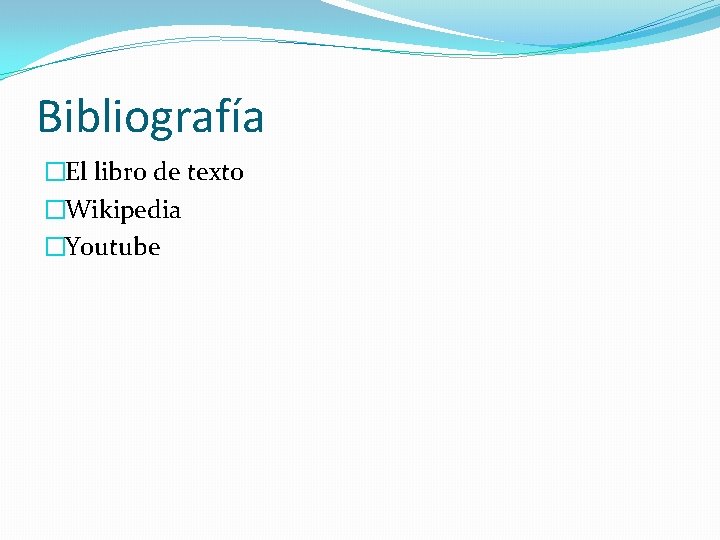 Bibliografía

El libro de texto
Wikipedia
Youtube